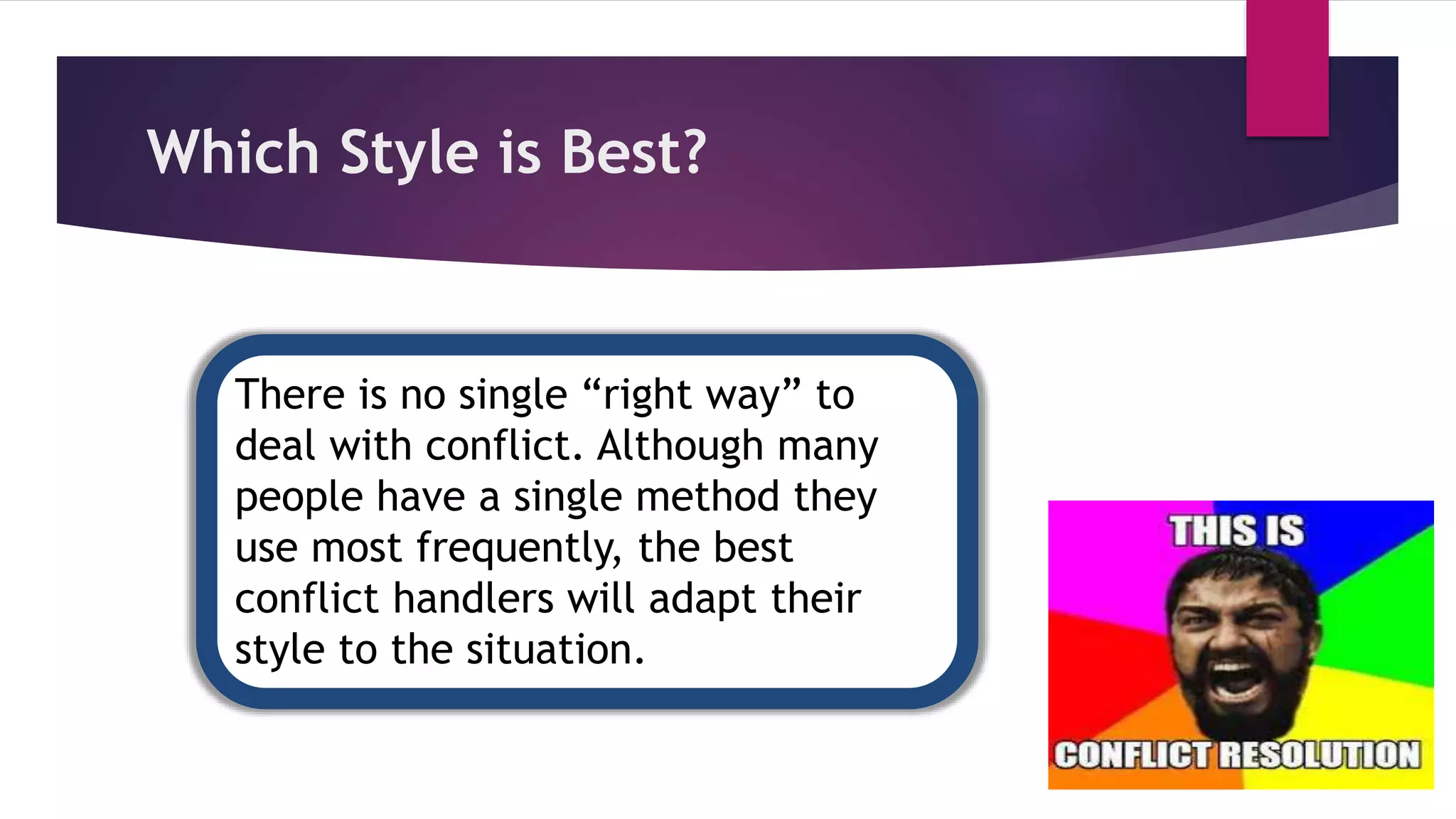 Which Style is Best?

There is no single “right way” to deal with conflict. Although many people have a single method they use most frequently, the best conflict handlers will adapt their style to the situation.

THIS IS

CONFLICT RESOLUTION